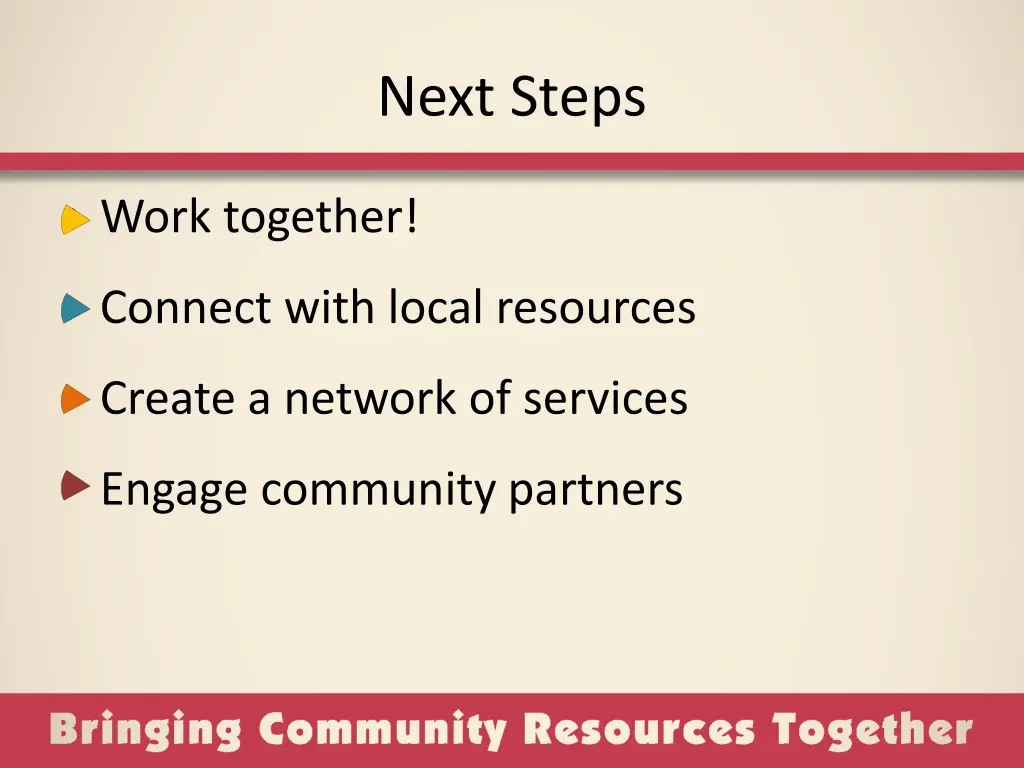 Next Steps

Work together!

Connect with local resources

Create a network of services

Engage community partners

Bringing Community Resources Together